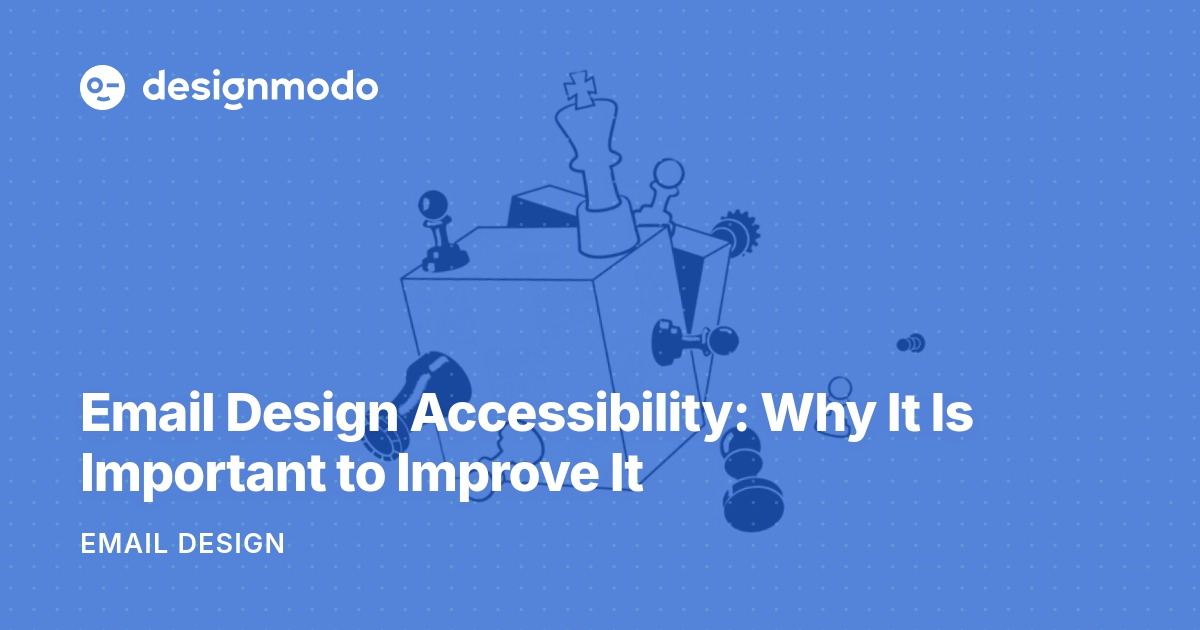 designmodo

Email Design Accessibility: Why It Is Important to Improve It

EMAIL DESIGN